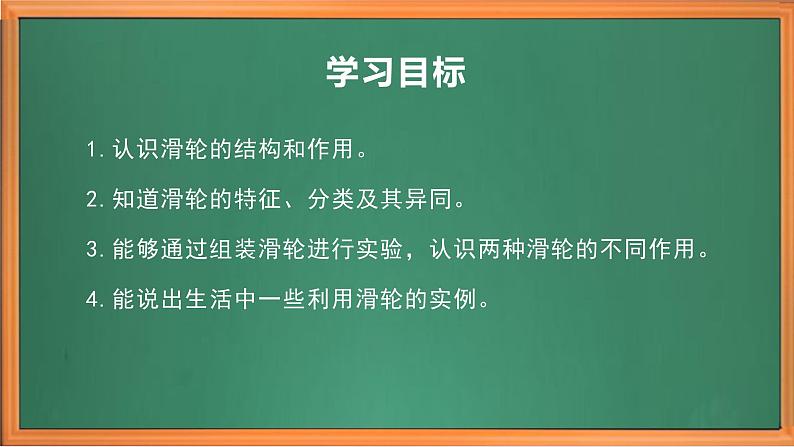 学习目标

1. 认识滑轮的结构和作用。

2. 知道滑轮的特征、分类及其异同。

3. 能够通过组装滑轮进行实验，认识两种滑轮的不同作用。

4. 能说出生活中一些利用滑轮的实例。